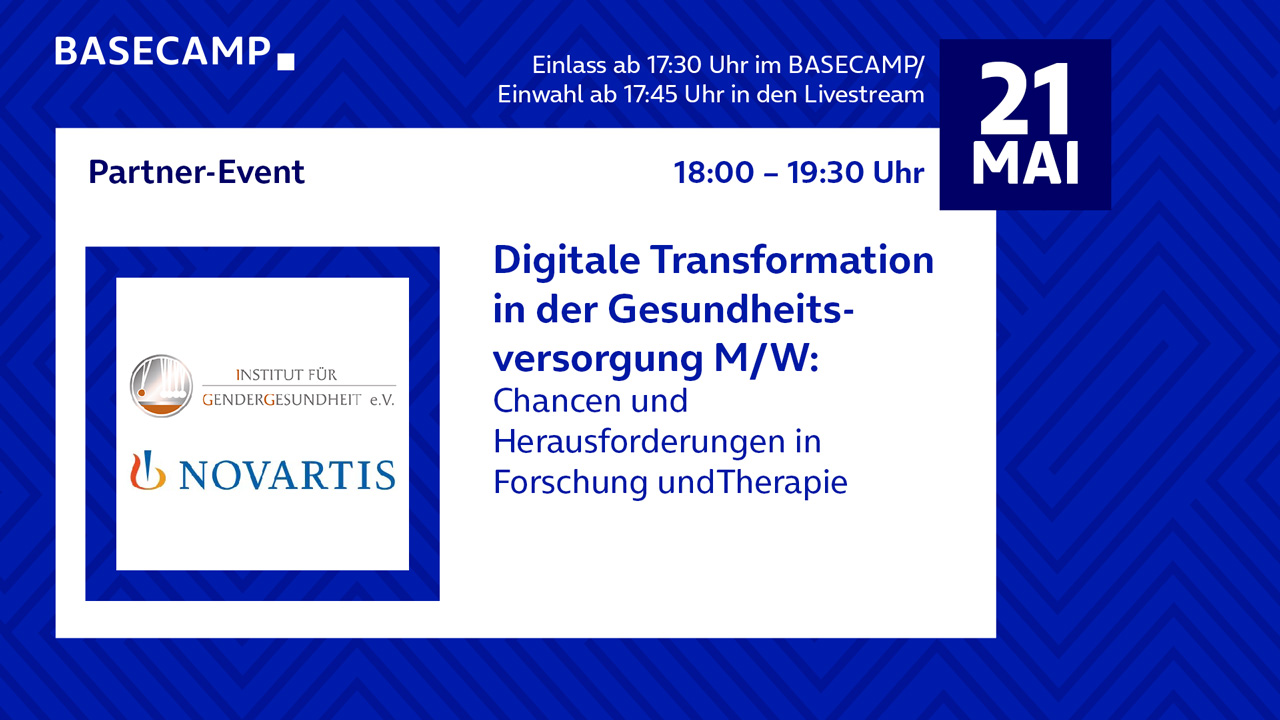 BASECAMP

Einlass ab 17:30 Uhr im BASECAMP/
Einwahl ab 17:45 Uhr in den Livestream

21
MAI

Partner-Event

18:00 – 19:30 Uhr

INSTITUT FÜR
GENDERGESUNDHEIT e.V.

NOVARTIS

Digitale Transformation in der Gesundheitsversorgung M/W:
Chancen und Herausforderungen in Forschung undTherapie